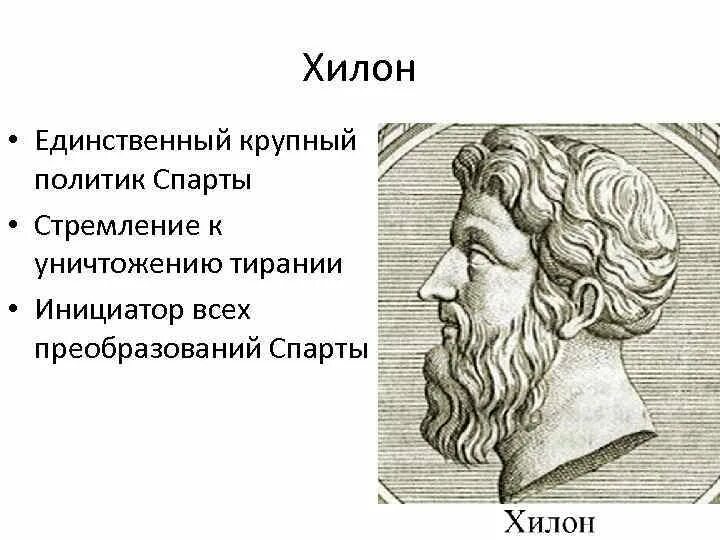 Хилон

• Единственный крупный политик Спарты
• Стремление к уничтожению тирании
• Инициатор всех преобразований Спарты

Хилон